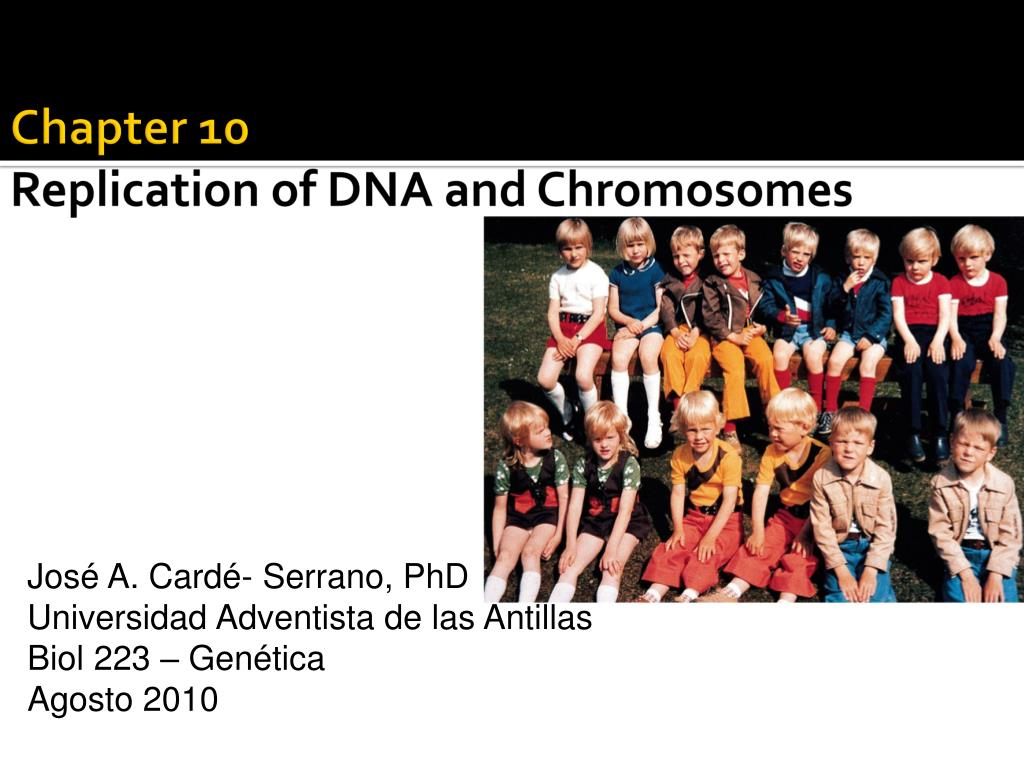 Chapter 10
Replication of DNA and Chromosomes

José A. Cardé- Serrano, PhD
Universidad Adventista de las Antillas
Biol 223 – Genética
Agosto 2010